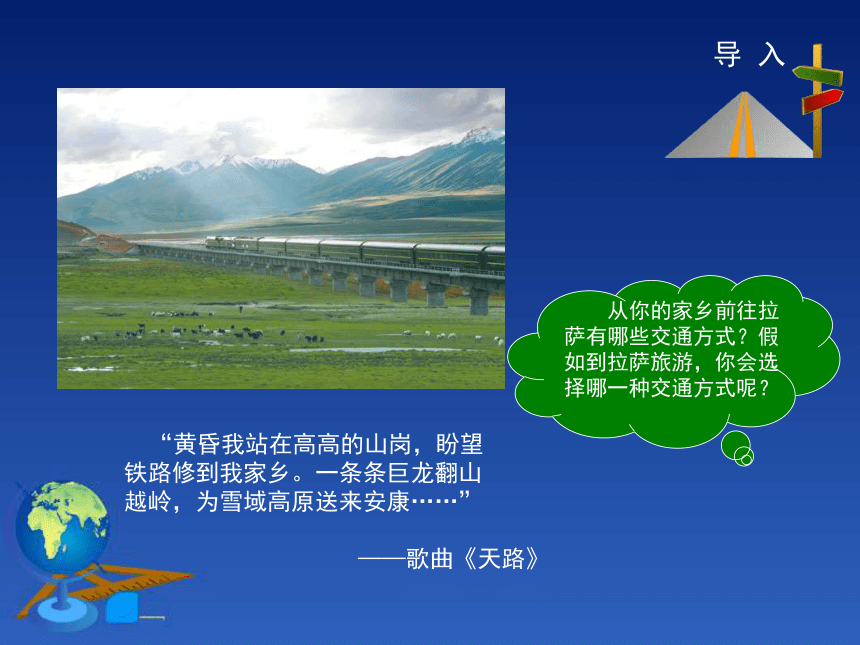 导 入

从你的家乡前往拉萨有哪些交通方式？假如到拉萨旅游，你会选择哪一种交通方式呢？

“黄昏我站在高高的山岗，盼望铁路修到我家乡。一条条巨龙翻山越岭，为雪域高原送来安康……”

——歌曲《天路》